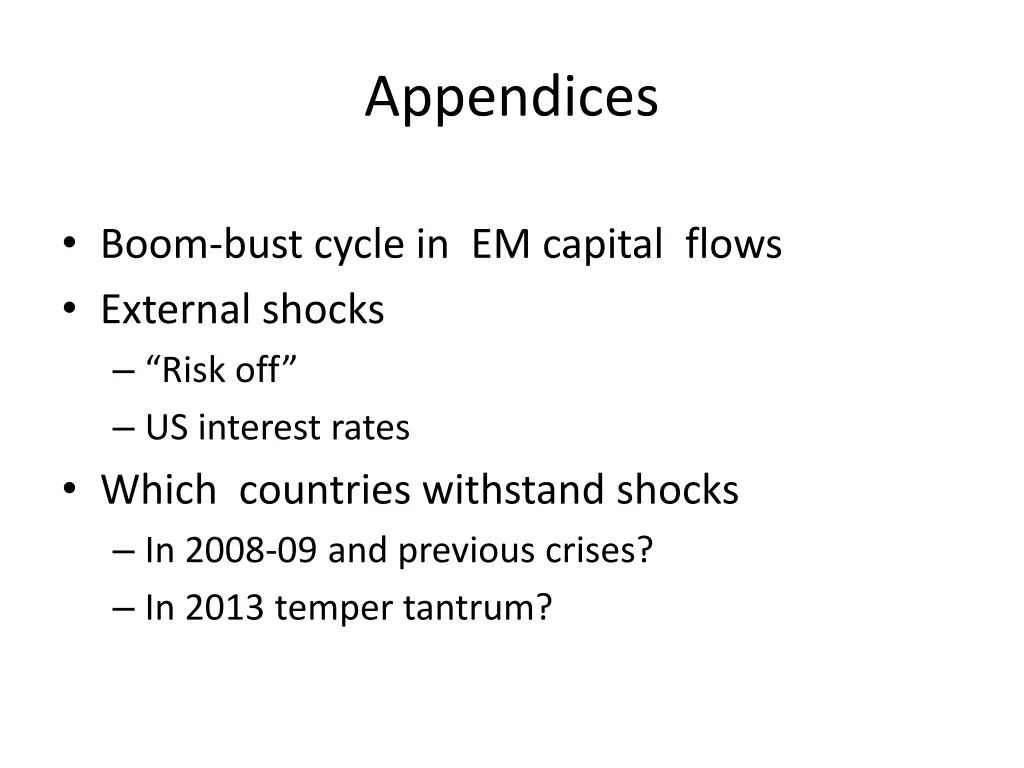 Appendices

• Boom-bust cycle in EM capital flows
• External shocks
– “Risk off”
– US interest rates
• Which countries withstand shocks
– In 2008-09 and previous crises?
– In 2013 temper tantrum?